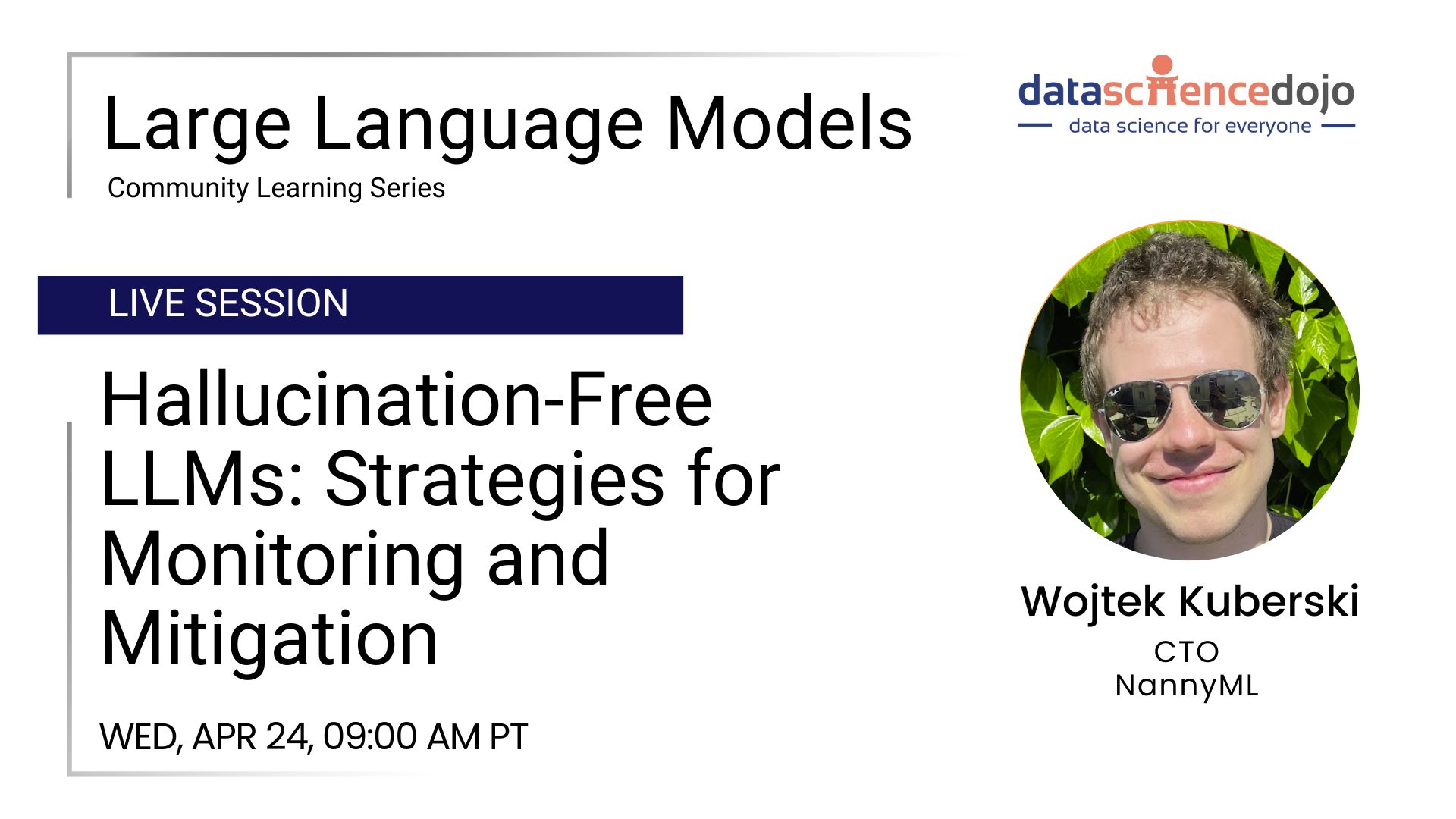 Large Language Models
Community Learning Series

datasciencedojo
data science for everyone

LIVE SESSION

Hallucination-Free LLMs: Strategies for Monitoring and Mitigation

WED, APR 24, 09:00 AM PT

Wojtek Kuberski
CTO
NannyML